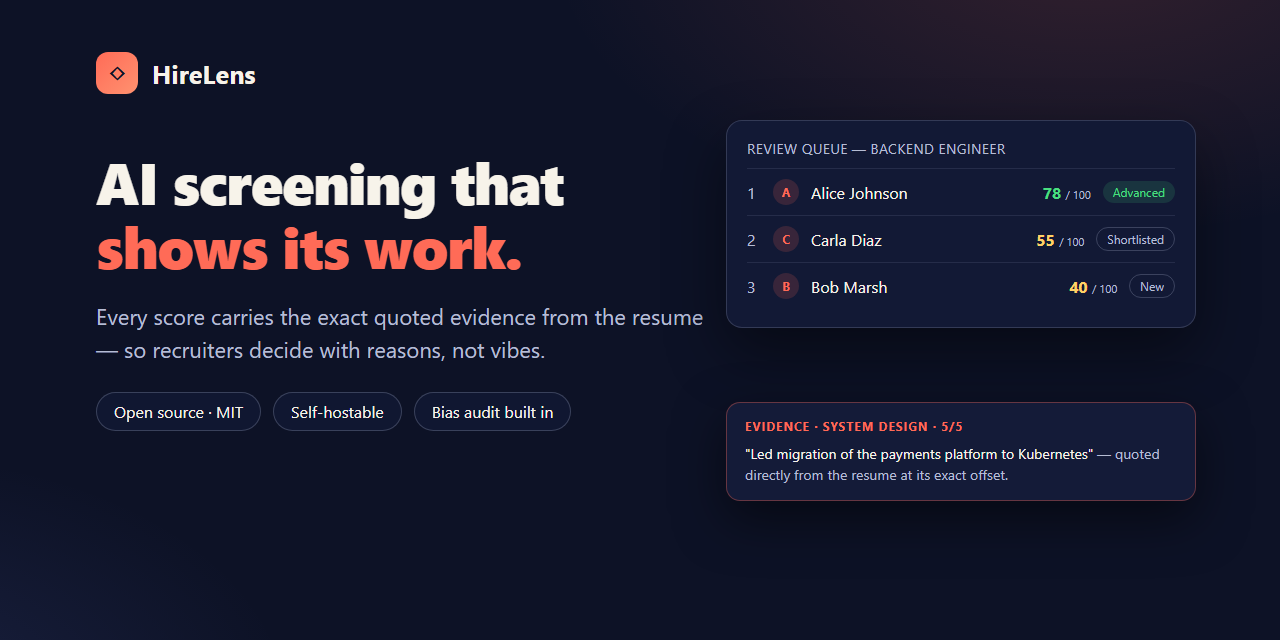 HireLens

AI screening that shows its work.

Every score carries the exact quoted evidence from the resume — so recruiters decide with reasons, not vibes.

Open source · MIT
Self-hostable
Bias audit built in

REVIEW QUEUE — BACKEND ENGINEER

1 A Alice Johnson 78 / 100 Advanced
2 C Carla Diaz 55 / 100 Shortlisted
3 B Bob Marsh 40 / 100 New

EVIDENCE · SYSTEM DESIGN · 5/5

"Led migration of the payments platform to Kubernetes" — quoted directly from the resume at its exact offset.